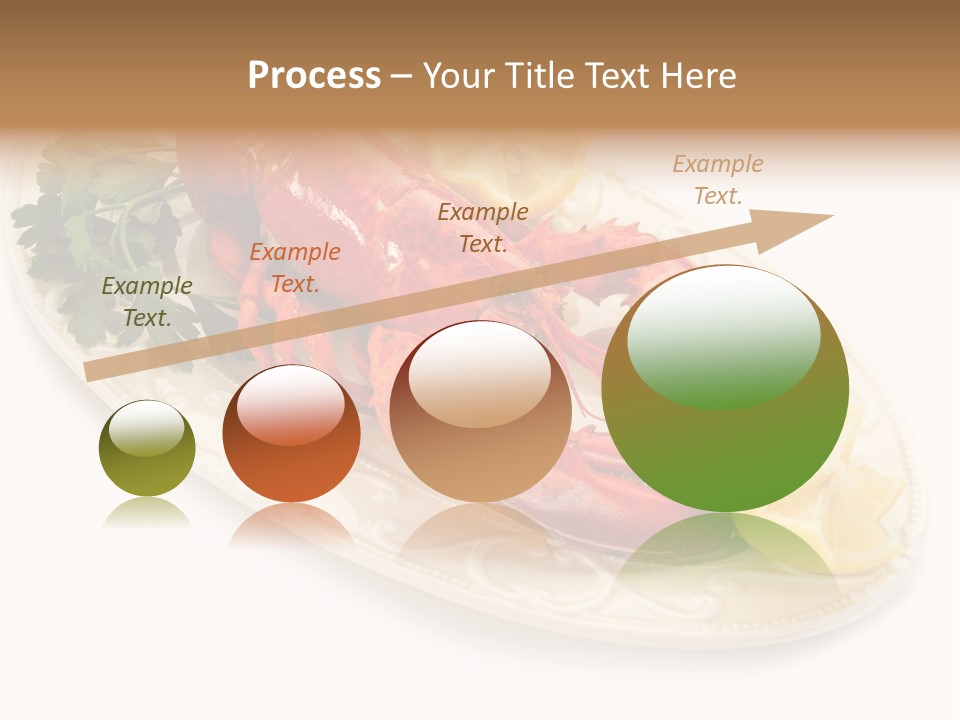 Process – Your Title Text Here

Example Text.

Example Text.

Example Text.

Example Text.